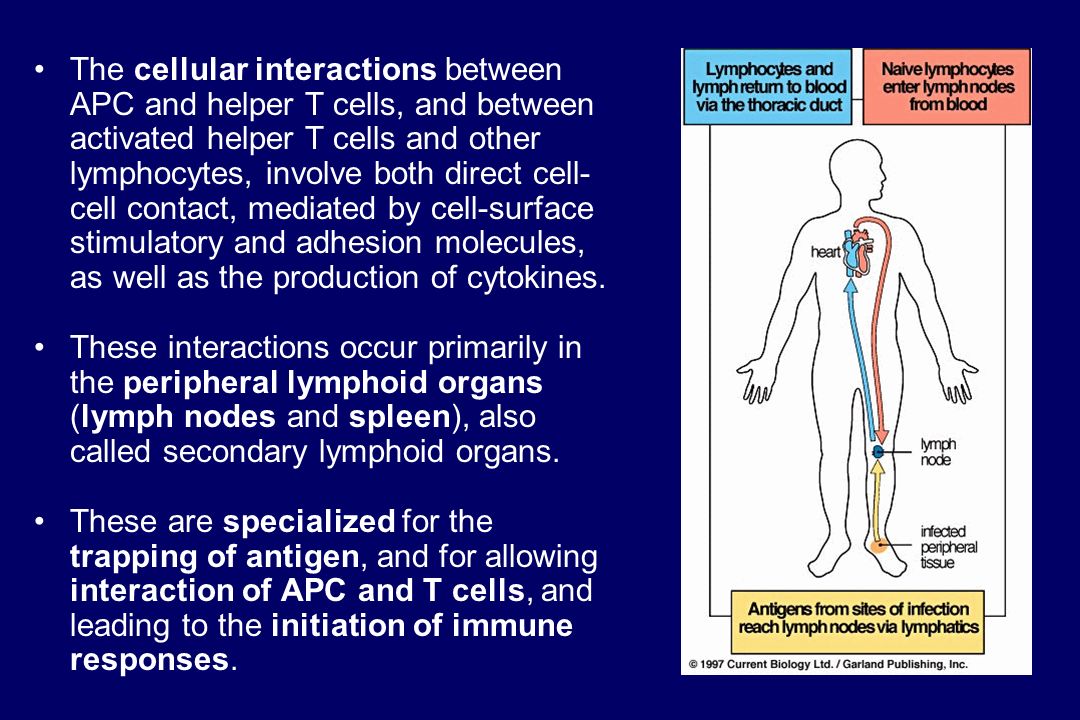 • The cellular interactions between APC and helper T cells, and between activated helper T cells and other lymphocytes, involve both direct cell-cell contact, mediated by cell-surface stimulatory and adhesion molecules, as well as the production of cytokines.

• These interactions occur primarily in the peripheral lymphoid organs (lymph nodes and spleen), also called secondary lymphoid organs.

• These are specialized for the trapping of antigen, and for allowing interaction of APC and T cells, and leading to the initiation of immune responses.

Lymphocytes and lymph return to blood via the thoracic duct

Naive lymphocytes enter lymph nodes from blood

heart

lymph node

infected peripheral tissue

Antigens from sites of infection reach lymph nodes via lymphatics

© 1997 Current Biology Ltd. / Garland Publishing, Inc.